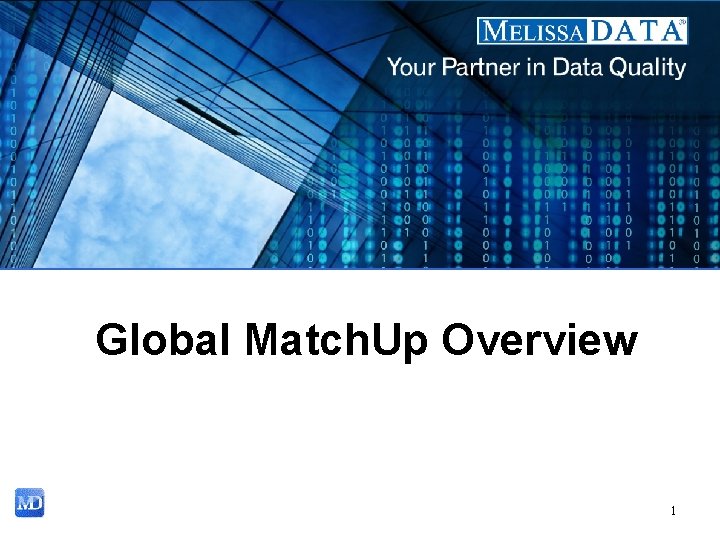 MELISSA DATA®

Your Partner in Data Quality

Global MatchUp Overview

MD

1